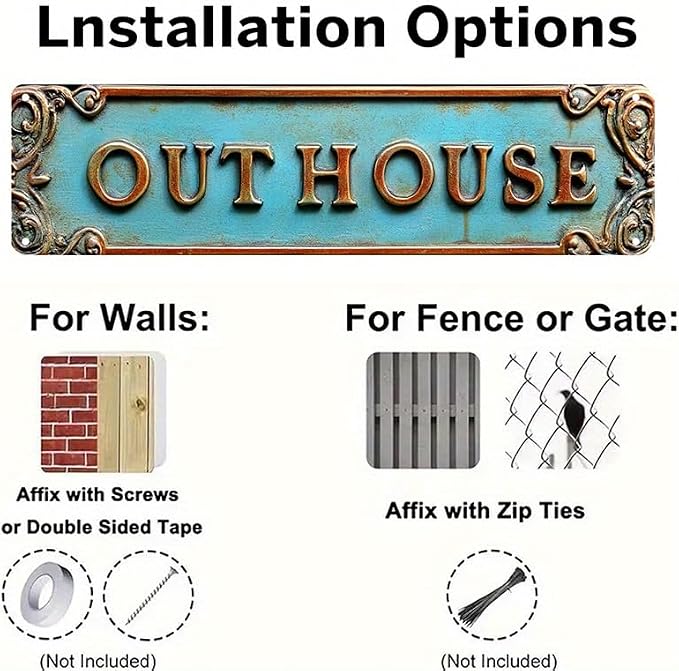 Lnstallation Options

OUTHOUSE

For Walls:

Affix with Screws
or Double Sided Tape

(Not Included)

For Fence or Gate:

Affix with Zip Ties

(Not Included)